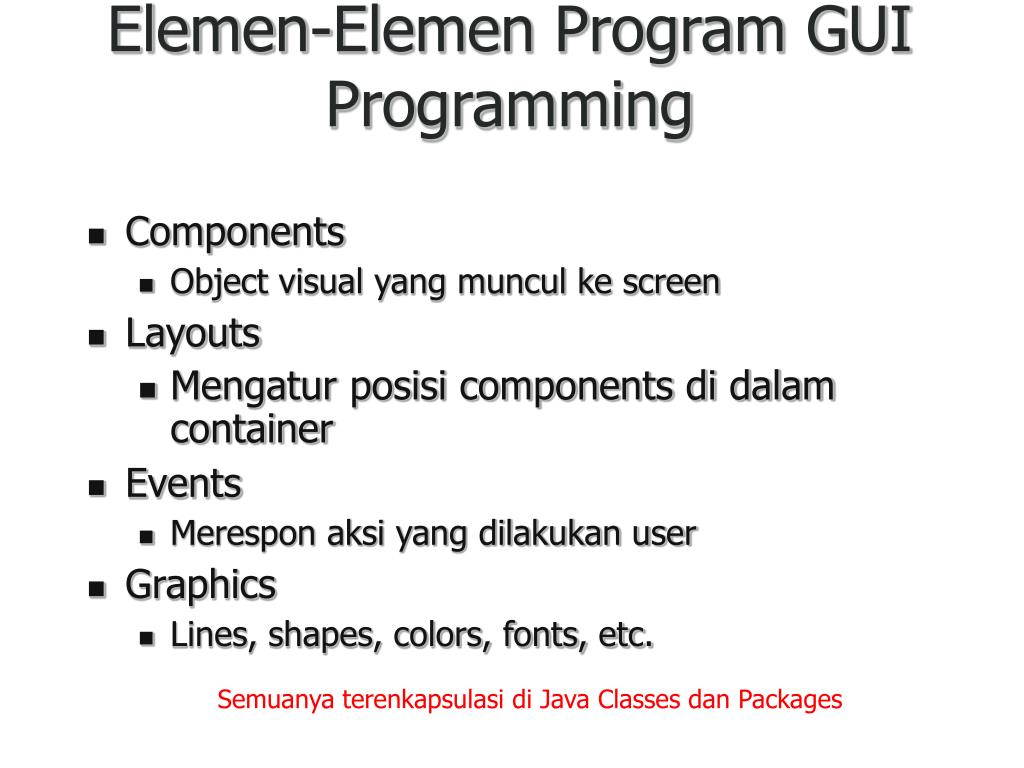 Elemen-Elemen Program GUI Programming

- Components
  - Object visual yang muncul ke screen
- Layouts
  - Mengatur posisi components di dalam container
- Events
  - Merespon aksi yang dilakukan user
- Graphics
  - Lines, shapes, colors, fonts, etc.

Semuanya terenkapsulasi di Java Classes dan Packages